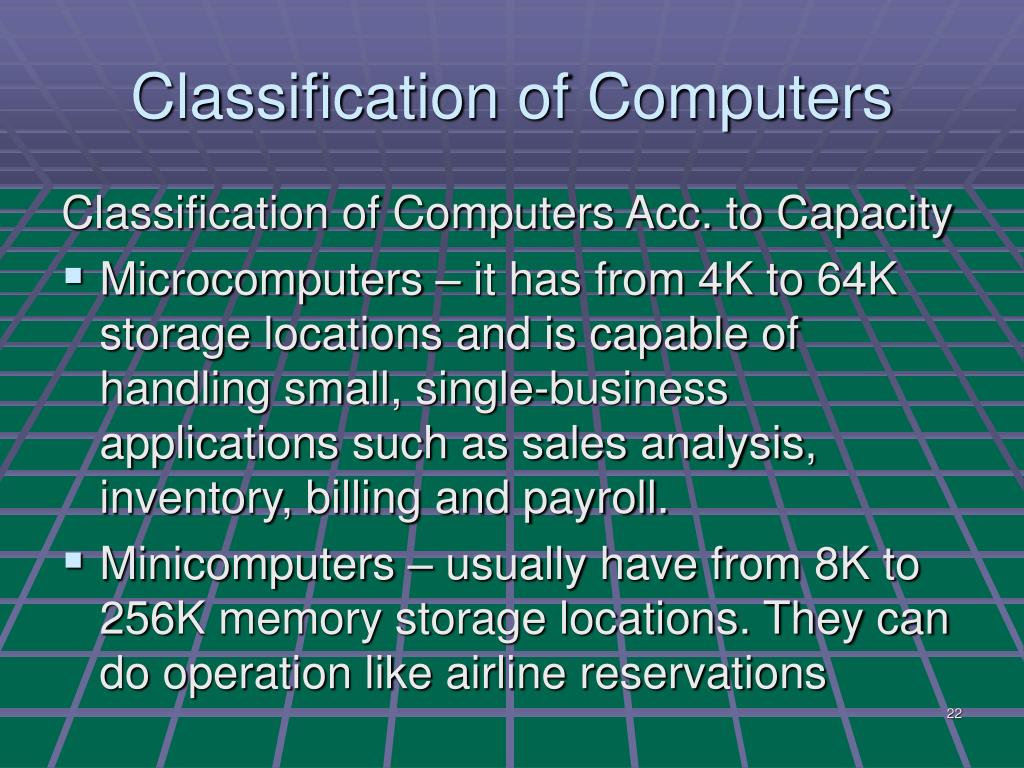 Classification of Computers

Classification of Computers Acc. to Capacity

▪ Microcomputers – it has from 4K to 64K storage locations and is capable of handling small, single-business applications such as sales analysis, inventory, billing and payroll.

▪ Minicomputers – usually have from 8K to 256K memory storage locations. They can do operation like airline reservations

22